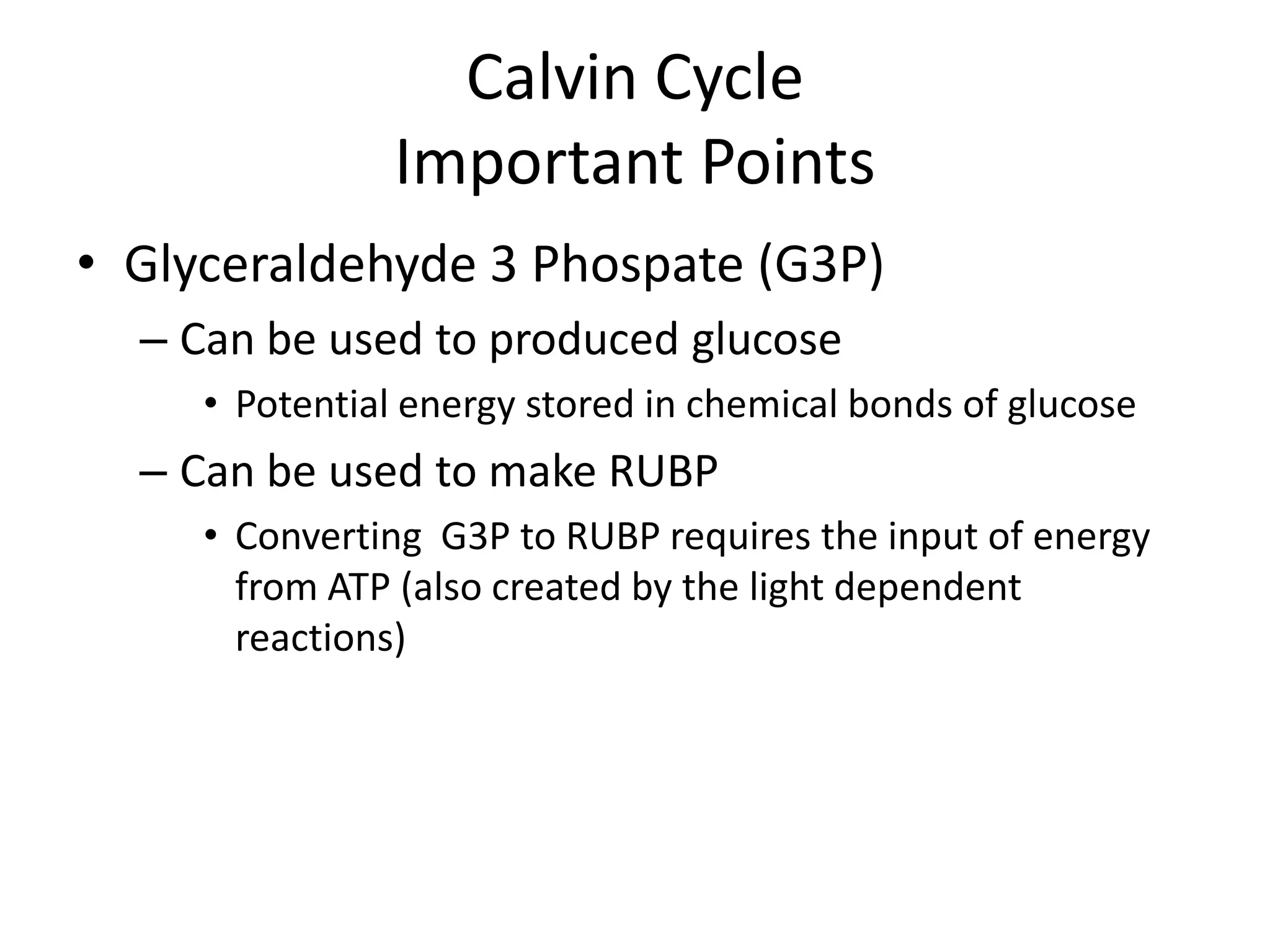 Calvin Cycle
Important Points

• Glyceraldehyde 3 Phospate (G3P)
– Can be used to produced glucose
• Potential energy stored in chemical bonds of glucose
– Can be used to make RUBP
• Converting G3P to RUBP requires the input of energy from ATP (also created by the light dependent reactions)